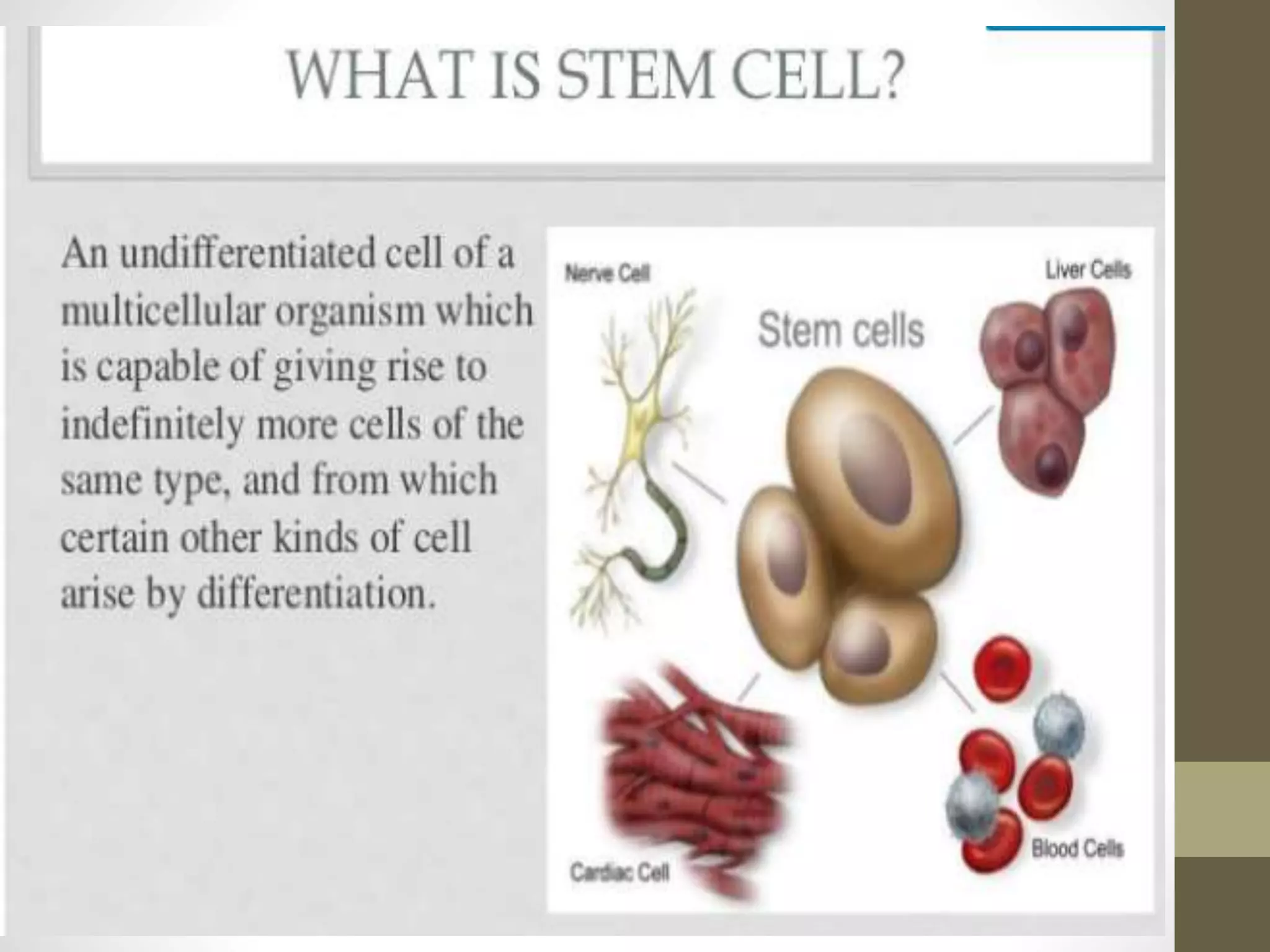 WHAT IS STEM CELL?

An undifferentiated cell of a multicellular organism which is capable of giving rise to indefinitely more cells of the same type, and from which certain other kinds of cell arise by differentiation.

Nerve Cell

Liver Cells

Stem cells

Cardiac Cell

Blood Cells